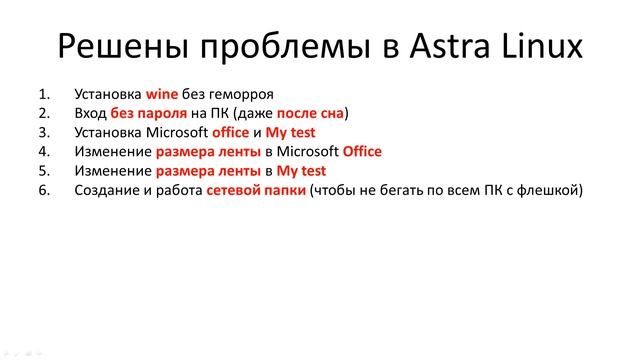 Решены проблемы в Astra Linux

1. Установка wine без геморроя
2. Вход без пароля на ПК (даже после сна)
3. Установка Microsoft office и My test
4. Изменение размера ленты в Microsoft Office
5. Изменение размера ленты в My test
6. Создание и работа сетевой папки (чтобы не бегать по всем ПК с флешкой)